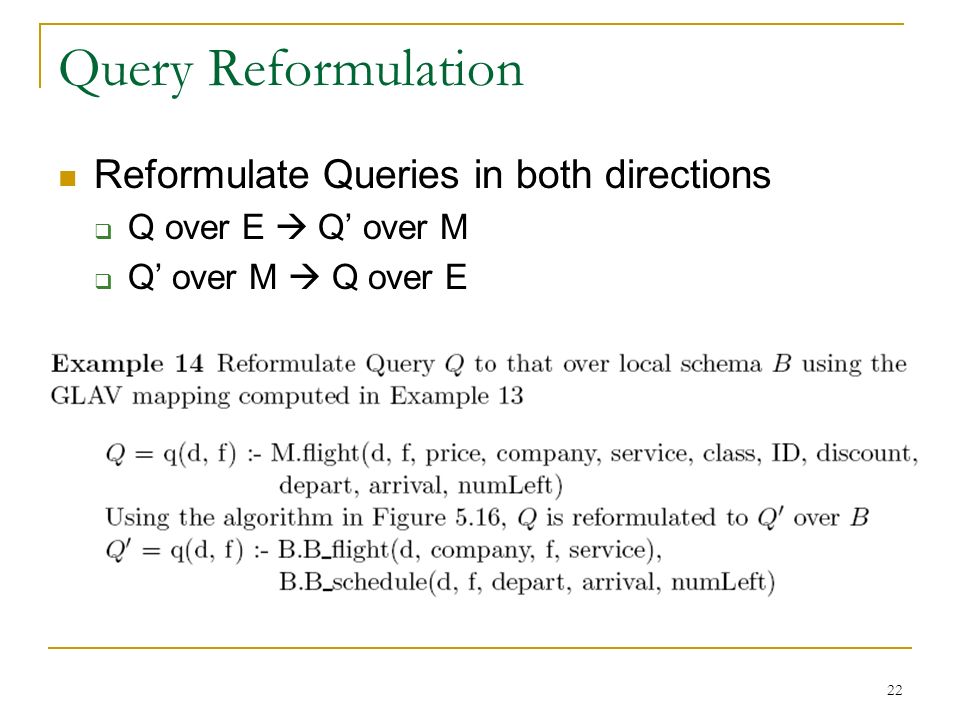 Query Reformulation

Reformulate Queries in both directions

Q over E → Q' over M

Q' over M → Q over E

**Example 14** Reformulate Query $Q$ to that over local schema $B$ using the GLAV mapping computed in Example 13

$Q$ = q(d, f) :- M.flight(d, f, price, company, service, class, ID, discount, depart, arrival, numLeft)
Using the algorithm in Figure 5.16, $Q$ is reformulated to $Q'$ over $B$
$Q'$ = q(d, f) :- B.B_flight(d, company, f, service), B.B_schedule(d, f, depart, arrival, numLeft)

22